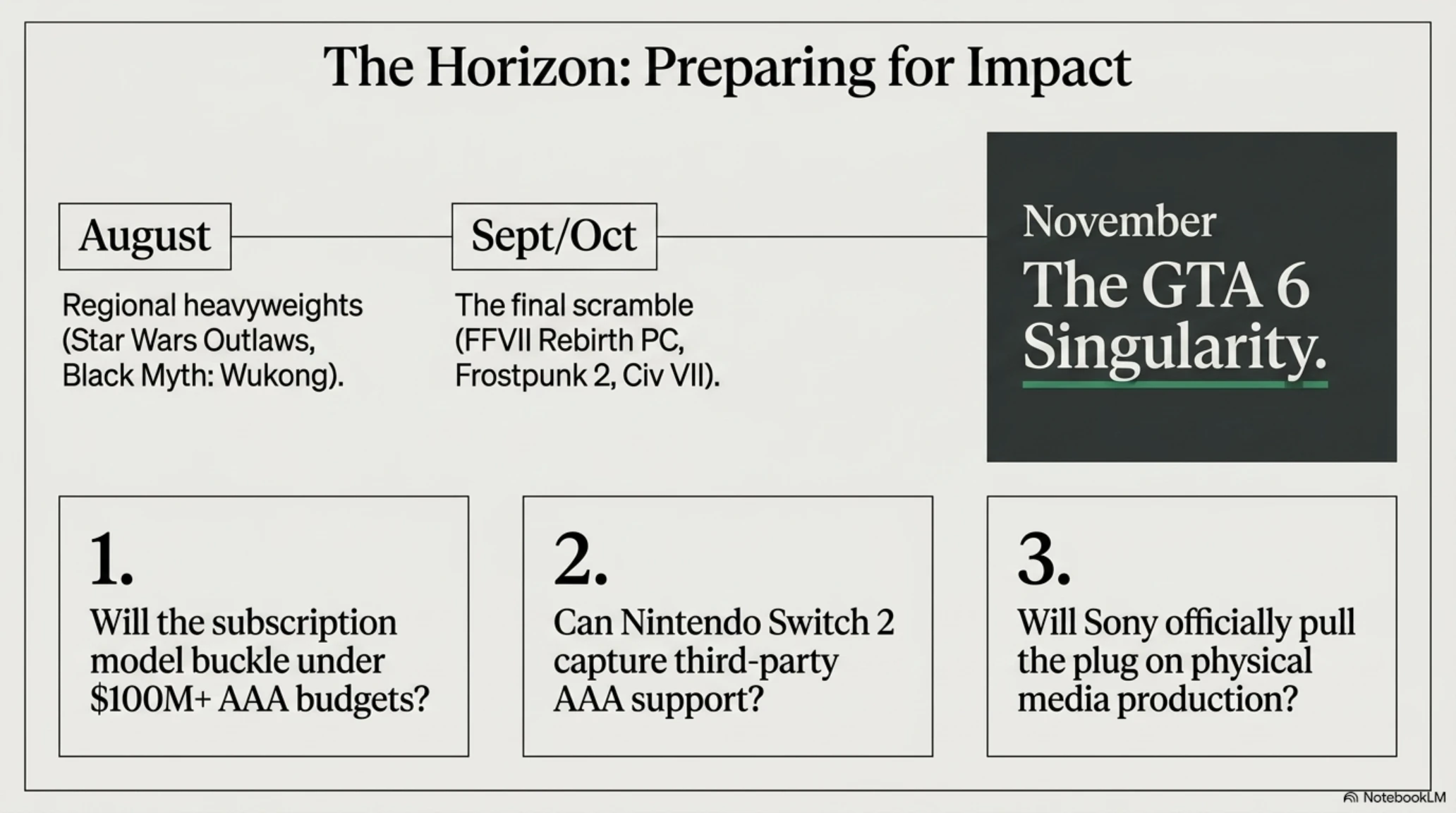 The Horizon: Preparing for Impact

August

Regional heavyweights (Star Wars Outlaws, Black Myth: Wukong).

Sept/Oct

The final scramble (FFVII Rebirth PC, Frostpunk 2, Civ VII).

November

The GTA 6 Singularity.

1.

Will the subscription model buckle under $100M+ AAA budgets?

2.

Can Nintendo Switch 2 capture third-party AAA support?

3.

Will Sony officially pull the plug on physical media production?

NotebookLM